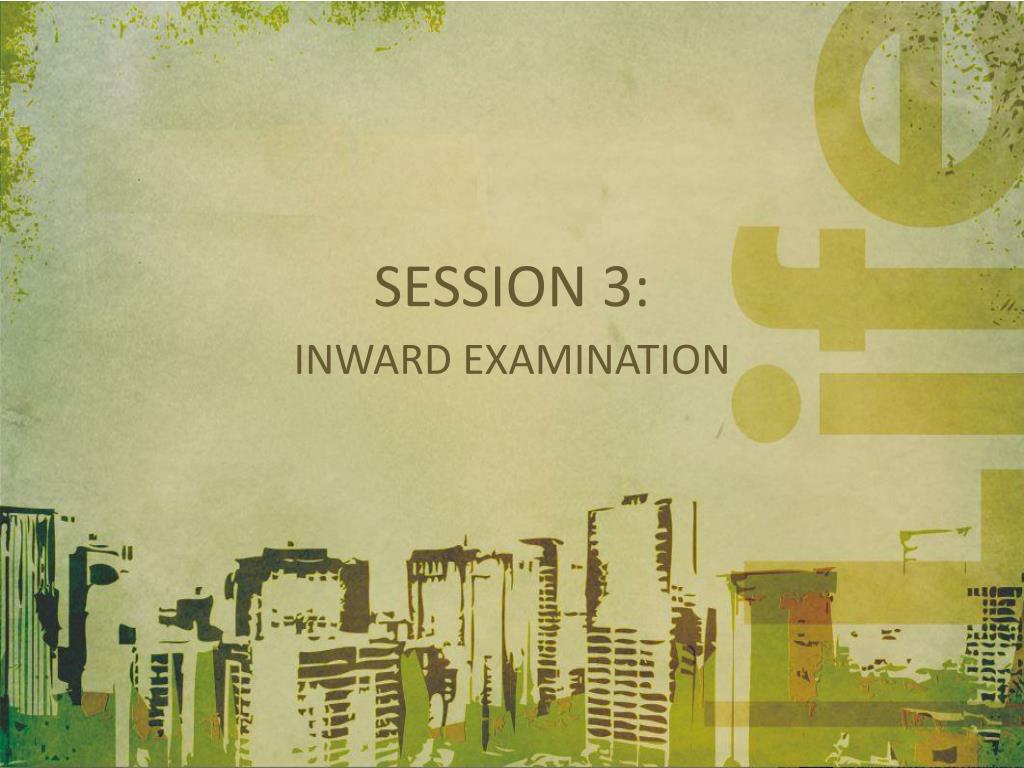 SESSION 3:
INWARD EXAMINATION

life